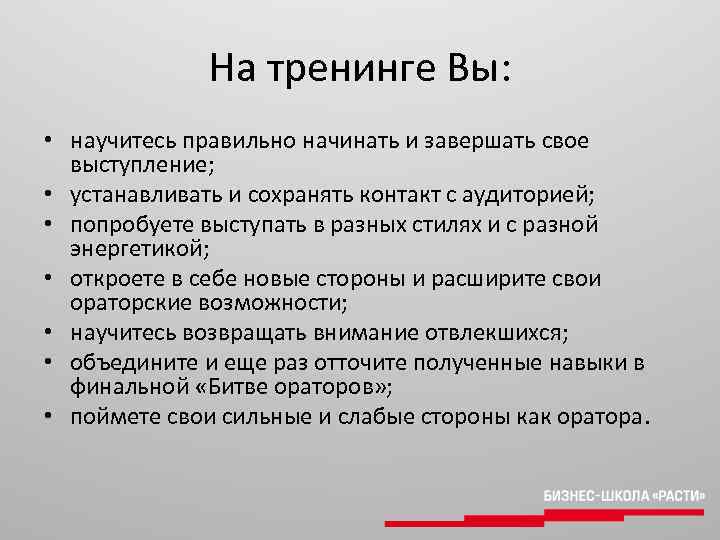 На тренинге Вы:

• научитесь правильно начинать и завершать свое выступление;
• устанавливать и сохранять контакт с аудиторией;
• попробуете выступать в разных стилях и с разной энергетикой;
• откроете в себе новые стороны и расширите свои ораторские возможности;
• научитесь возвращать внимание отвлекшихся;
• объедините и еще раз отточите полученные навыки в финальной «Битве ораторов»;
• поймете свои сильные и слабые стороны как оратора.

БИЗНЕС-ШКОЛА «РАСТИ»